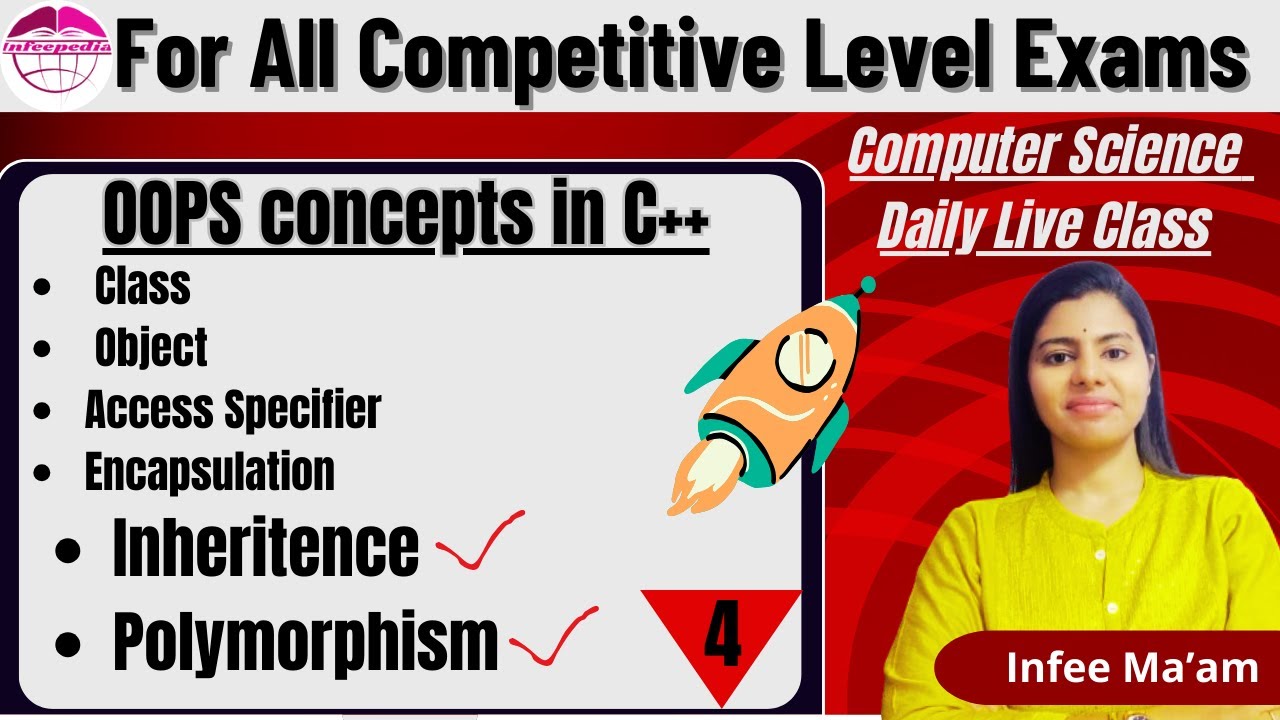 Infeepedia

For All Competitive Level Exams

Computer Science
Daily Live Class

OOPS concepts in C++

- Class
- Object
- Access Specifier
- Encapsulation
- Inheritence
- Polymorphism

4

Infee Ma'am